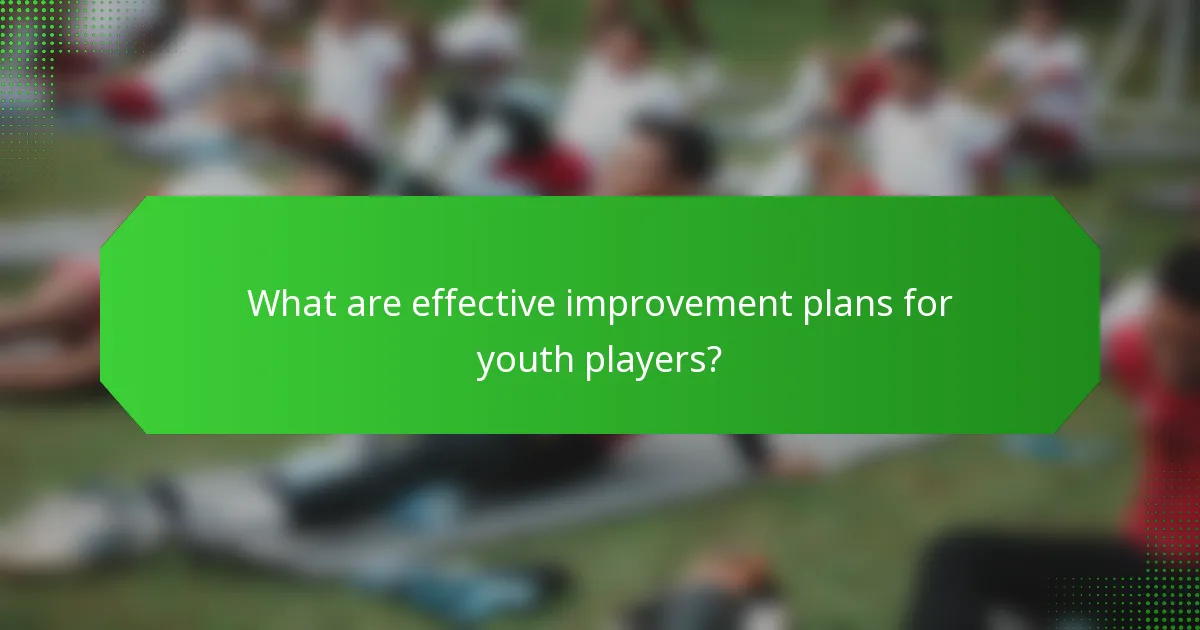 What are effective improvement plans for youth players?